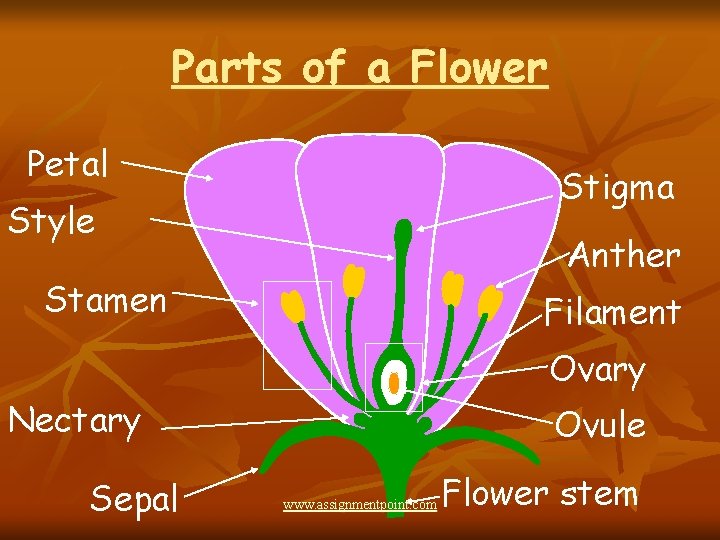 Parts of a Flower

Petal
Style
Stamen
Nectary
Sepal
Stigma
Anther
Filament
Ovary
Ovule
Flower stem

www.assignmentpoint.com